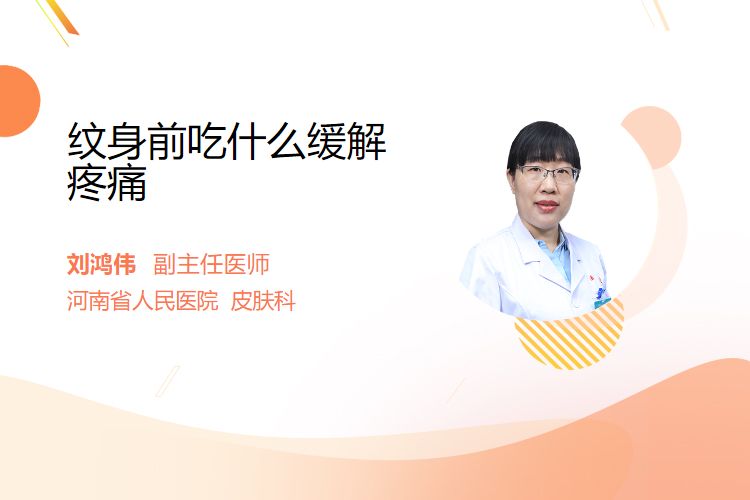 纹身前吃什么缓解疼痛

刘鸿伟 副主任医师
河南省人民医院 皮肤科